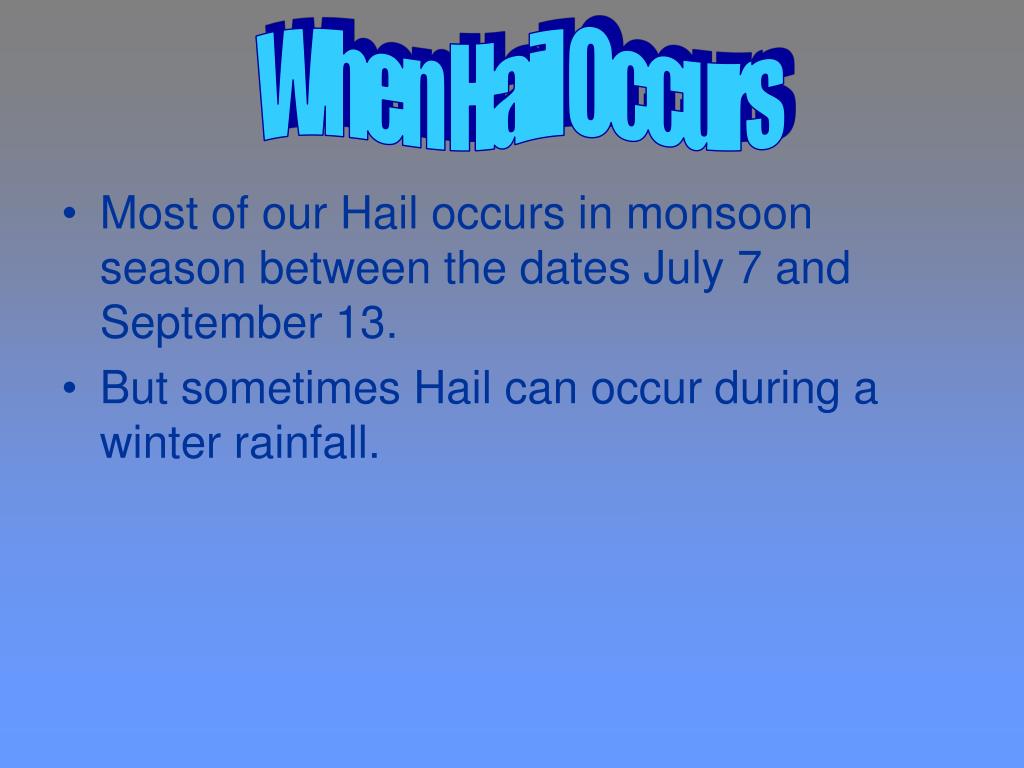 When Hail Occurs

• Most of our Hail occurs in monsoon season between the dates July 7 and September 13.
• But sometimes Hail can occur during a winter rainfall.